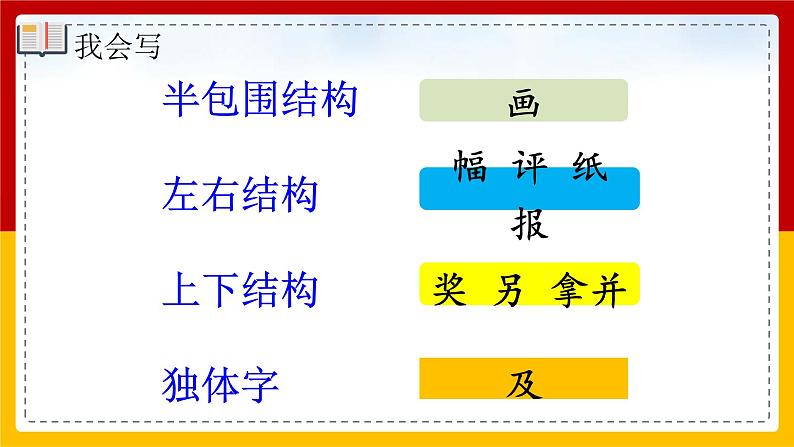 我会写

半包围结构 画

左右结构 幅 评 纸 报

上下结构 奖 另 拿 并

独体字 及